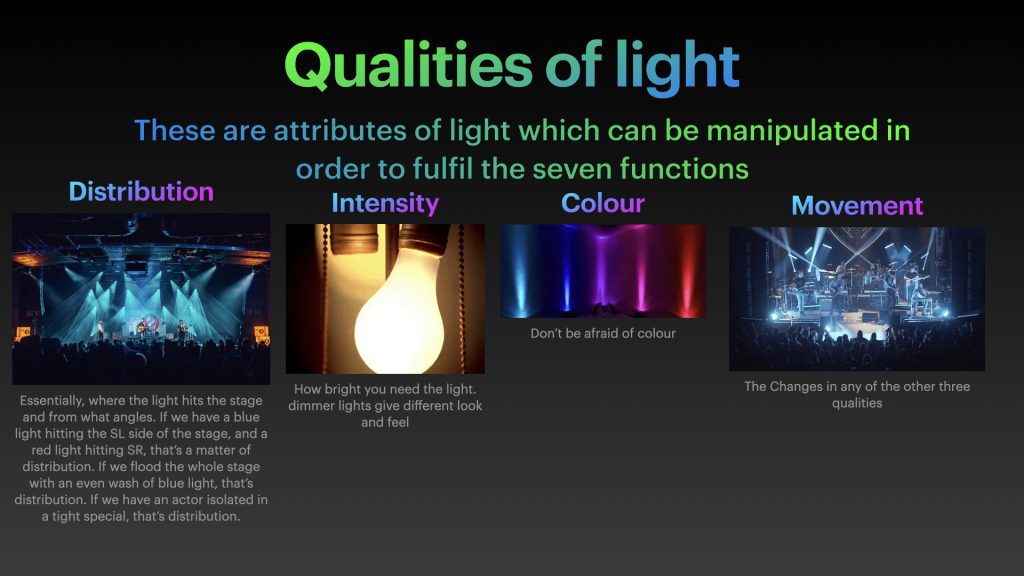 Qualities of light

These are attributes of light which can be manipulated in order to fulfil the seven functions

Distribution

Essentially, where the light hits the stage and from what angles. If we have a blue light hitting the SL side of the stage, and a red light hitting SR, that's a matter of distribution. If we flood the whole stage with an even wash of blue light, that's distribution. If we have an actor isolated in a tight special, that's distribution.

Intensity

How bright you need the light. dimmer lights give different look and feel

Colour

Don't be afraid of colour

Movement

The Changes in any of the other three qualities